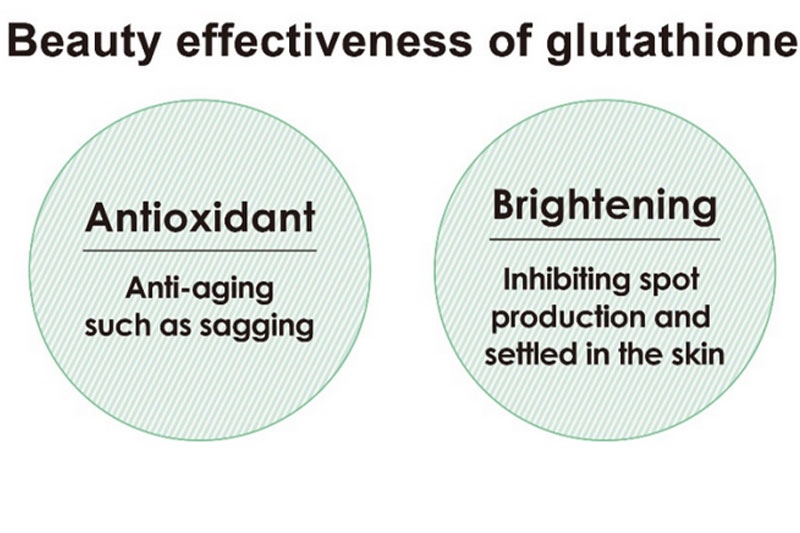 Beauty effectiveness of glutathione

Antioxidant

Anti-aging such as sagging

Brightening

Inhibiting spot production and settled in the skin